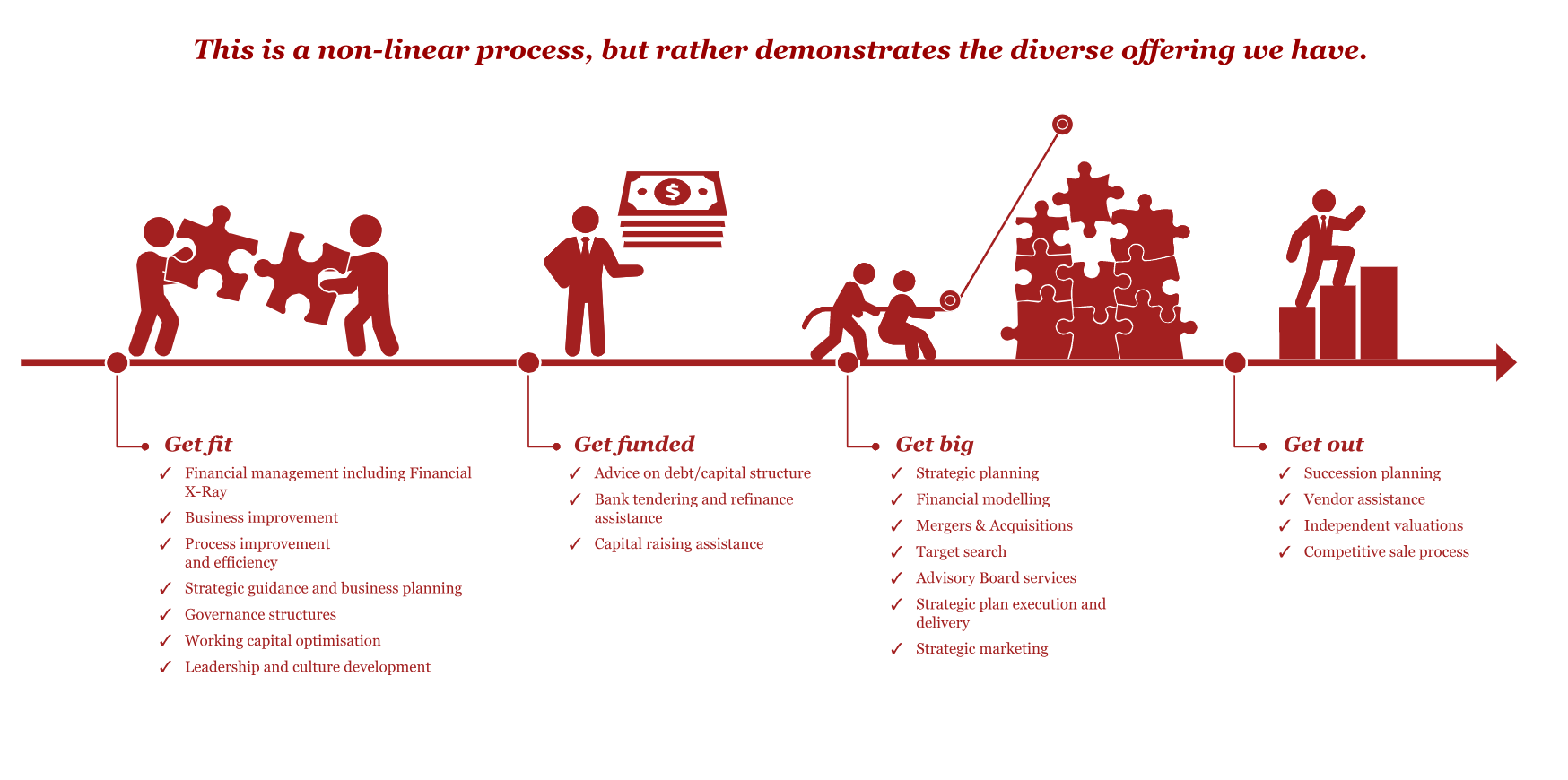 This is a non-linear process, but rather demonstrates the diverse offering we have.

$

Get fit
✓ Financial management including Financial X-Ray
✓ Business improvement
✓ Process improvement and efficiency
✓ Strategic guidance and business planning
✓ Governance structures
✓ Working capital optimisation
✓ Leadership and culture development

Get funded
✓ Advice on debt/capital structure
✓ Bank tendering and refinance assistance
✓ Capital raising assistance

Get big
✓ Strategic planning
✓ Financial modelling
✓ Mergers & Acquisitions
✓ Target search
✓ Advisory Board services
✓ Strategic plan execution and delivery
✓ Strategic marketing

Get out
✓ Succession planning
✓ Vendor assistance
✓ Independent valuations
✓ Competitive sale process